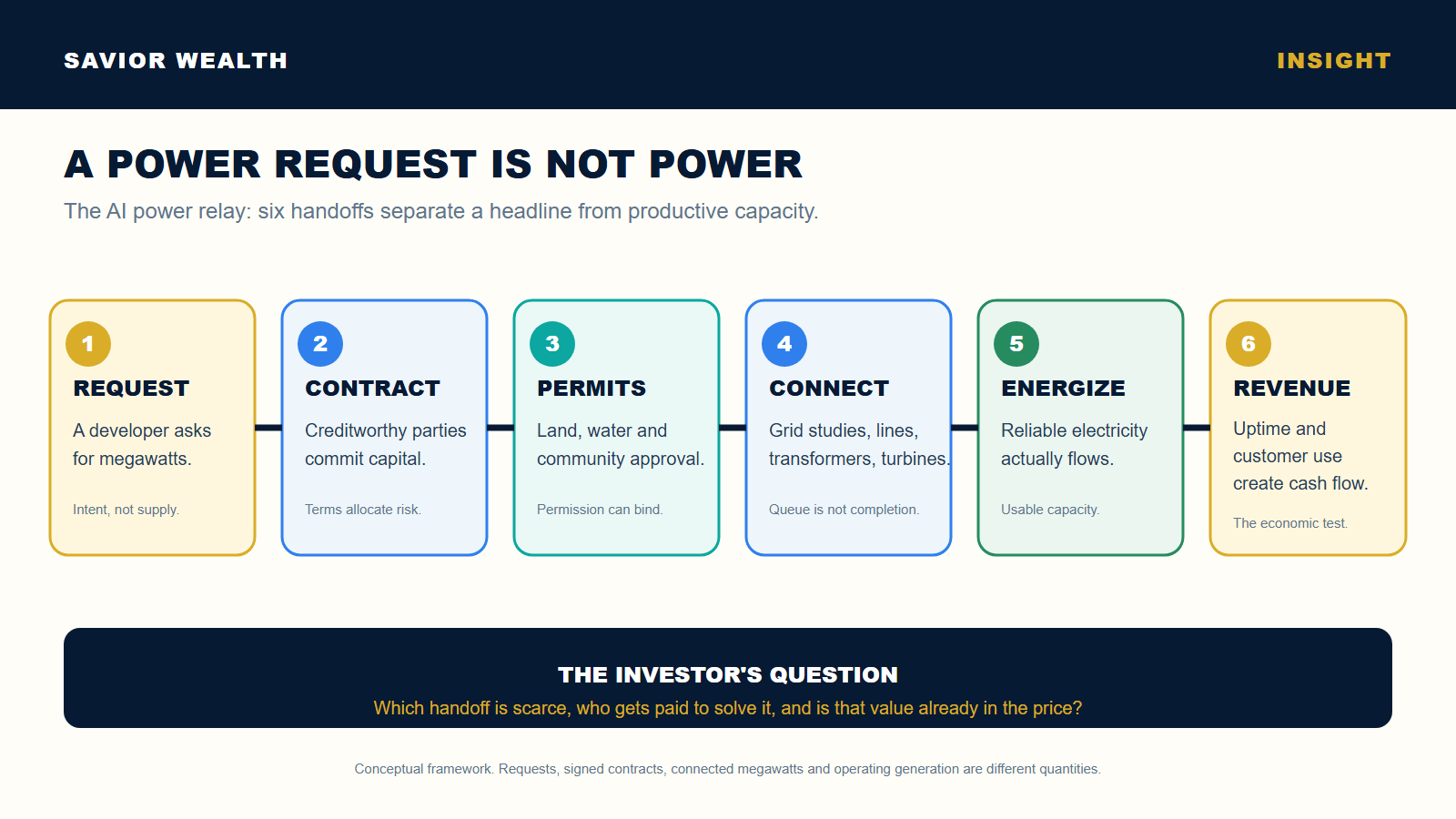 SAVIOR WEALTH

INSIGHT

A POWER REQUEST IS NOT POWER

The AI power relay: six handoffs separate a headline from productive capacity.

1
REQUEST
A developer asks for megawatts.
Intent, not supply.

2
CONTRACT
Creditworthy parties commit capital.
Terms allocate risk.

3
PERMITS
Land, water and community approval.
Permission can bind.

4
CONNECT
Grid studies, lines, transformers, turbines.
Queue is not completion.

5
ENERGIZE
Reliable electricity actually flows.
Usable capacity.

6
REVENUE
Uptime and customer use create cash flow.
The economic test.

THE INVESTOR'S QUESTION
Which handoff is scarce, who gets paid to solve it, and is that value already in the price?

Conceptual framework. Requests, signed contracts, connected megawatts and operating generation are different quantities.